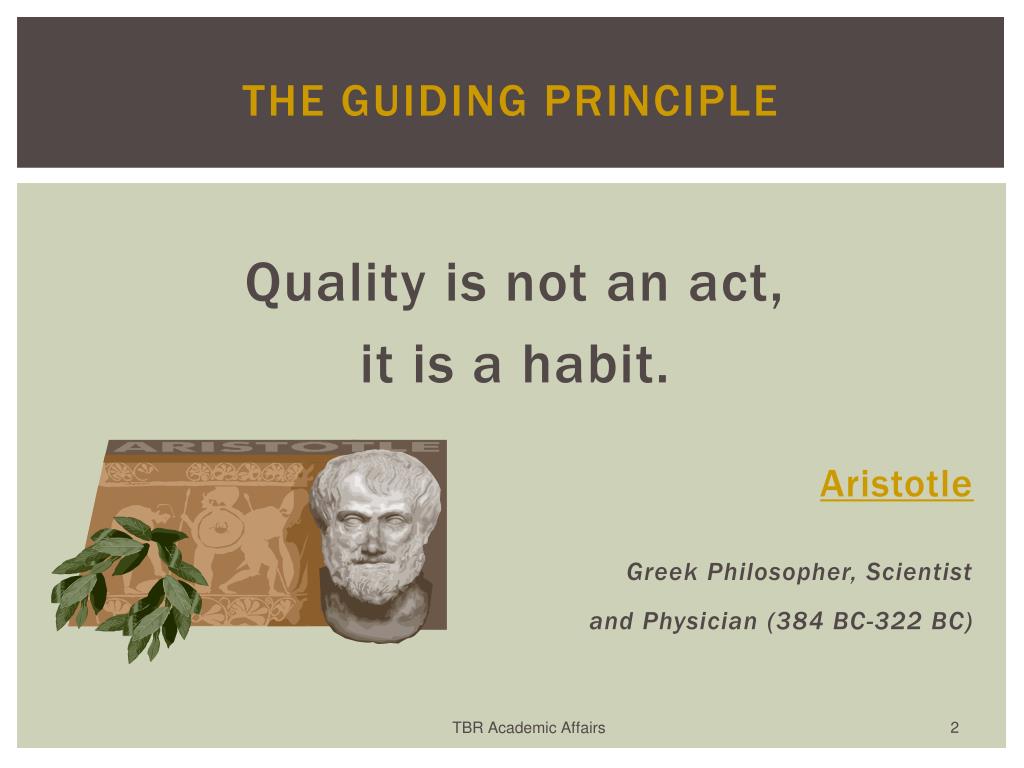 THE GUIDING PRINCIPLE

Quality is not an act,
it is a habit.

ARISTOTLE

Aristotle

Greek Philosopher, Scientist
and Physician (384 BC-322 BC)

TBR Academic Affairs

2